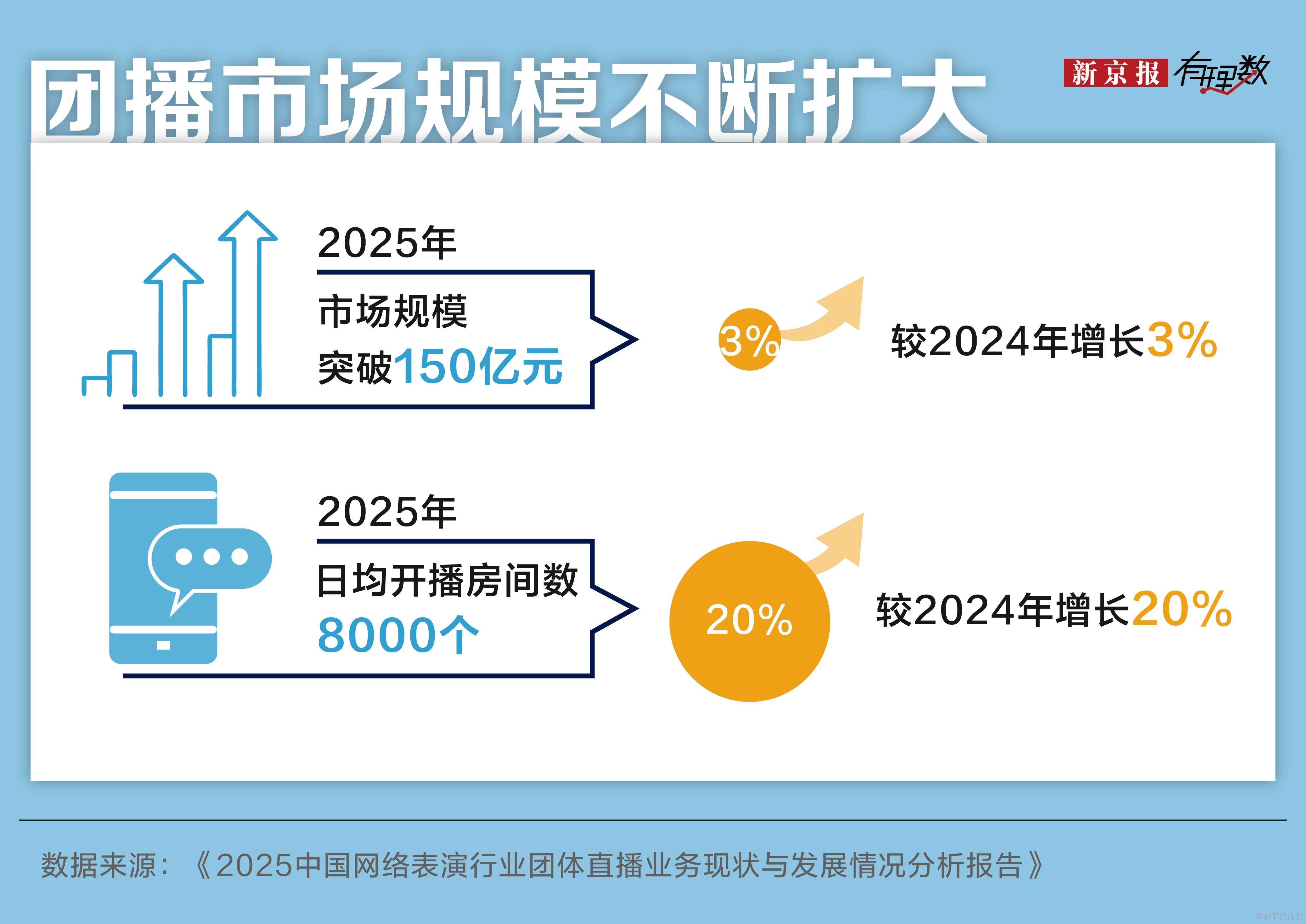 团播市场规模不断扩大

新京报 有理数

2025年
市场规模
突破150亿元

3%
较2024年增长3%

2025年
日均开播房间数
8000个

20%
较2024年增长20%

数据来源：《2025中国网络表演行业团体直播业务现状与发展情况分析报告》

wercar